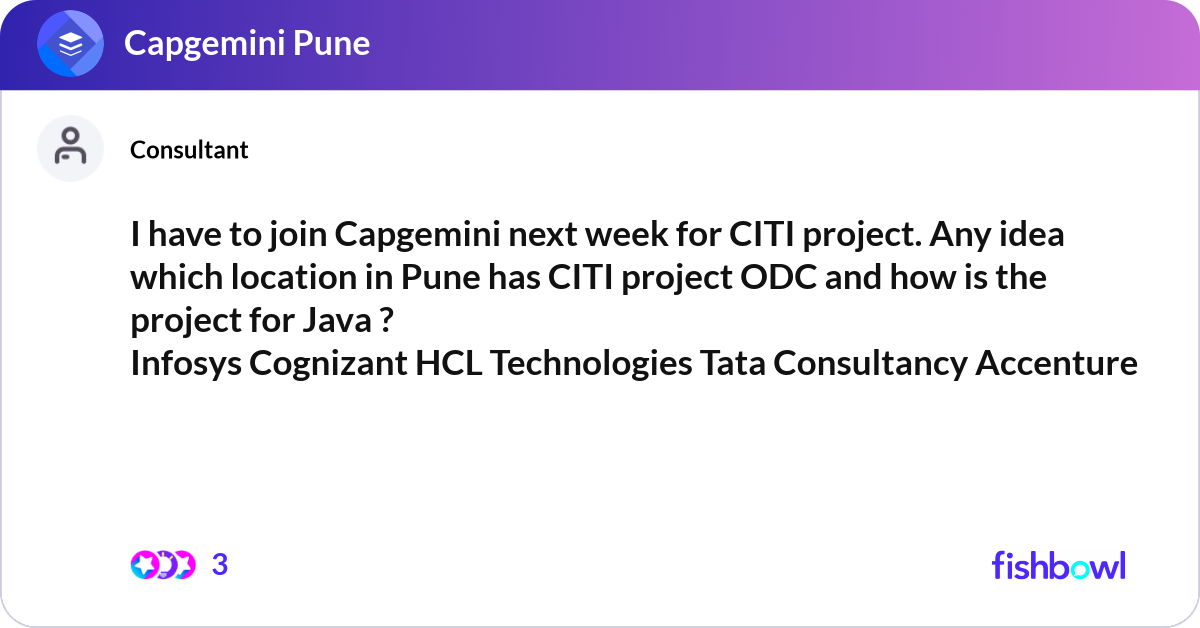 Capgemini Pune

Consultant

I have to join Capgemini next week for CITI project. Any idea which location in Pune has CITI project ODC and how is the project for Java ?
Infosys Cognizant HCL Technologies Tata Consultancy Accenture

3

fishbowl